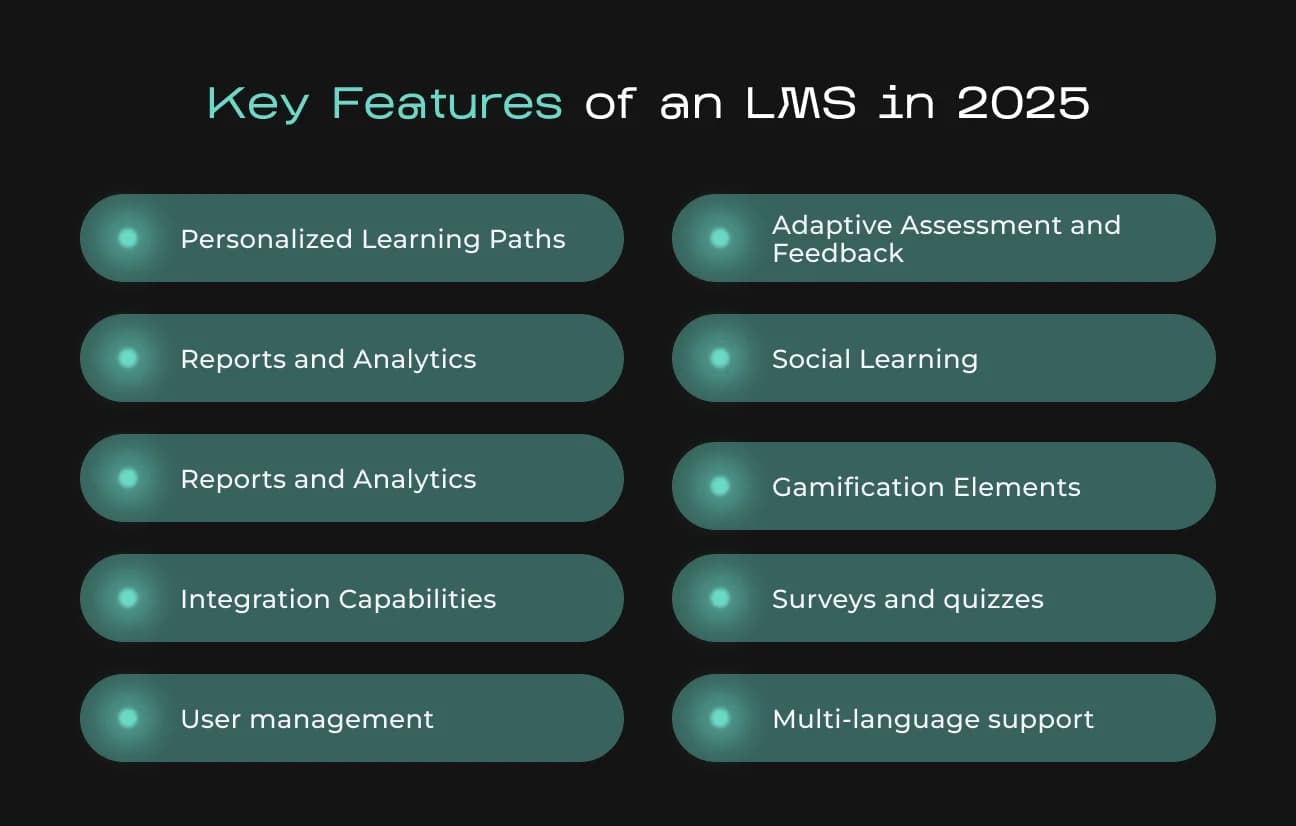 Key Features of an LMS in 2025

Personalized Learning Paths

Reports and Analytics

Reports and Analytics

Integration Capabilities

User management

Adaptive Assessment and Feedback

Social Learning

Gamification Elements

Surveys and quizzes

Multi-language support